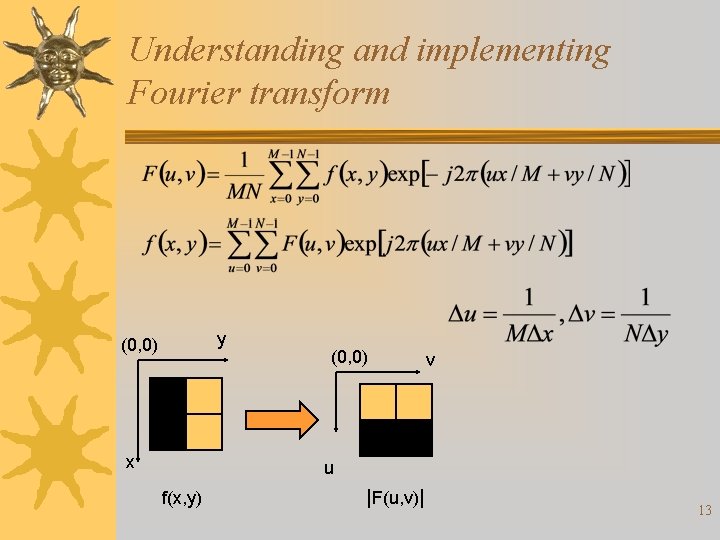 Understanding and implementing Fourier transform

$F(u,v)=\frac{1}{MN}\sum_{x=0}^{M-1}\sum_{y=0}^{N-1}f(x,y)\exp[-j2\pi(ux/M+vy/N)]$

$f(x,y)=\sum_{u=0}^{M-1}\sum_{v=0}^{N-1}F(u,v)\exp[j2\pi(ux/M+vy/N)]$

$\Delta u=\frac{1}{M\Delta x},\Delta v=\frac{1}{N\Delta y}$

(0,0)
y
x
f(x,y)

(0,0)
v
u
|F(u,v)|

13